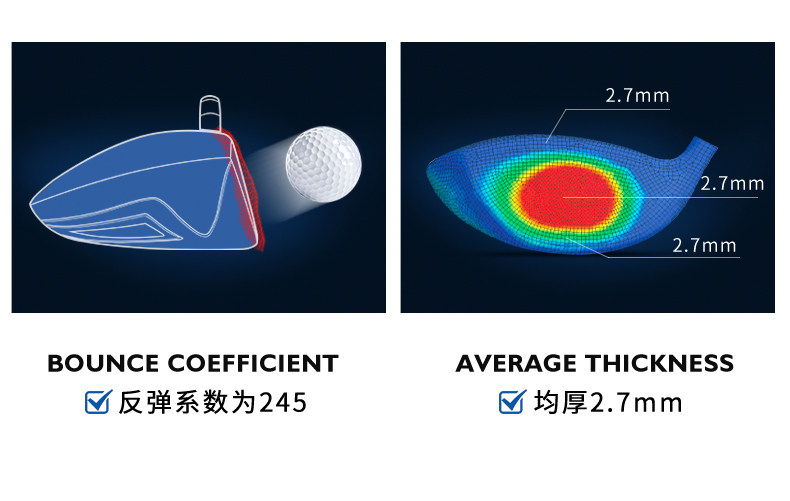 2.7mm

2.7mm

2.7mm

BOUNCE COEFFICIENT

反弹系数为245

AVERAGE THICKNESS

均厚2.7mm